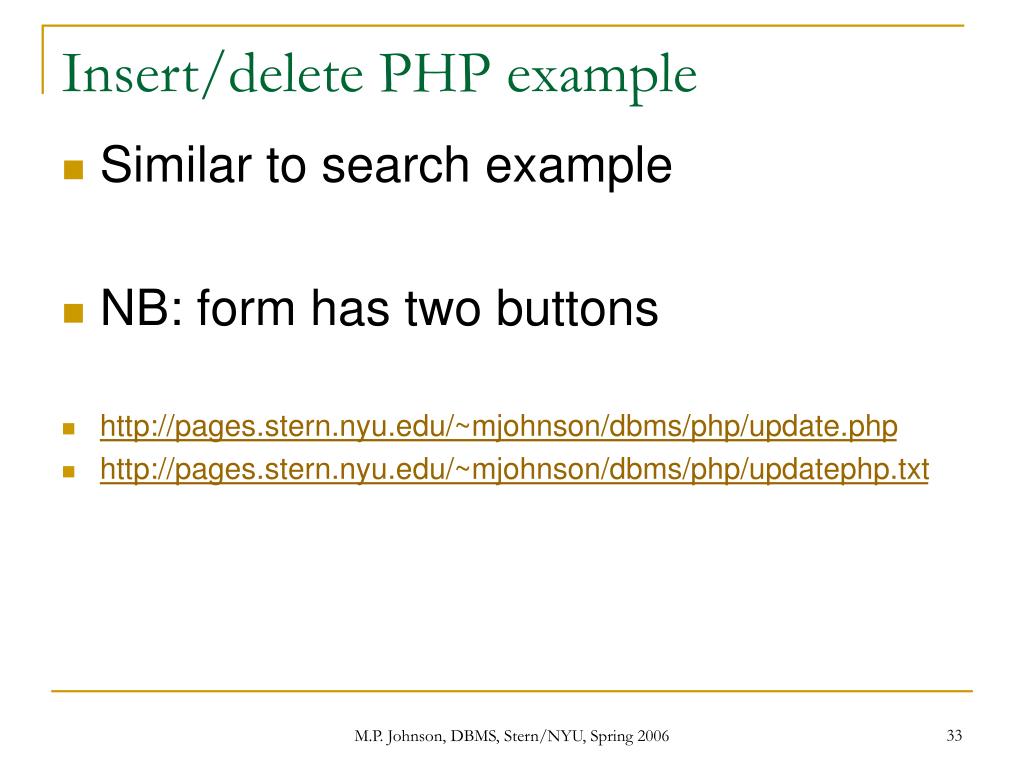 Insert/delete PHP example

Similar to search example

NB: form has two buttons

http://pages.stern.nyu.edu/~mjohnson/dbms/php/update.php
http://pages.stern.nyu.edu/~mjohnson/dbms/php/updatephp.txt

M.P. Johnson, DBMS, Stern/NYU, Spring 2006

33